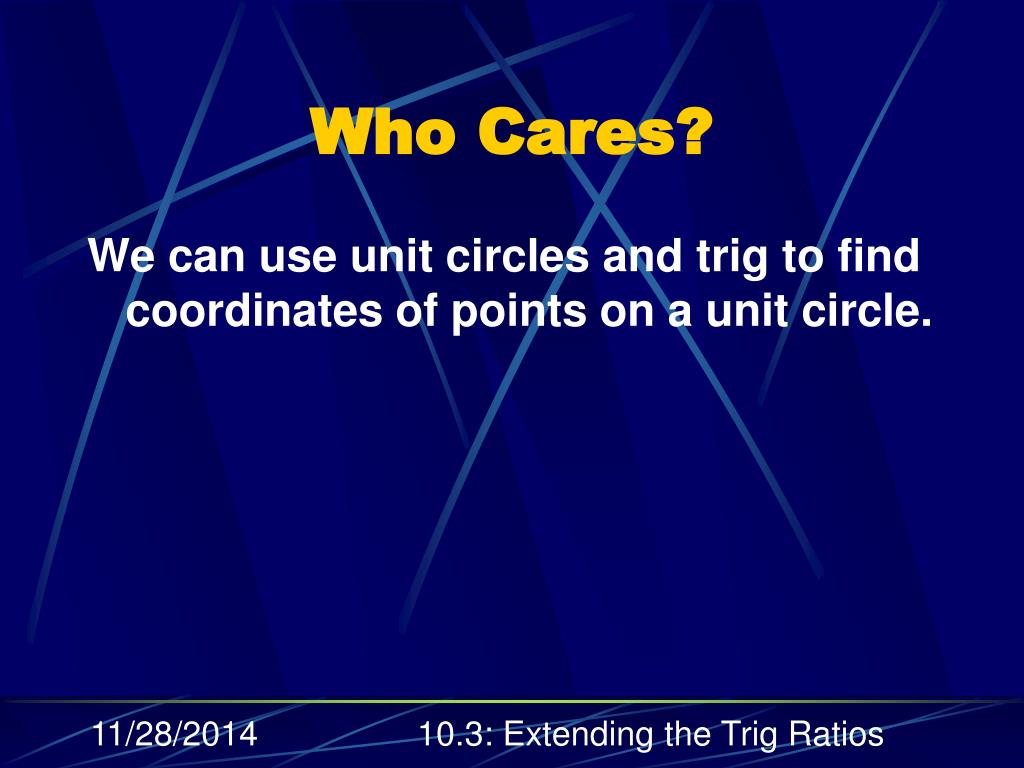 Who Cares?

We can use unit circles and trig to find coordinates of points on a unit circle.

11/28/2014

10.3: Extending the Trig Ratios